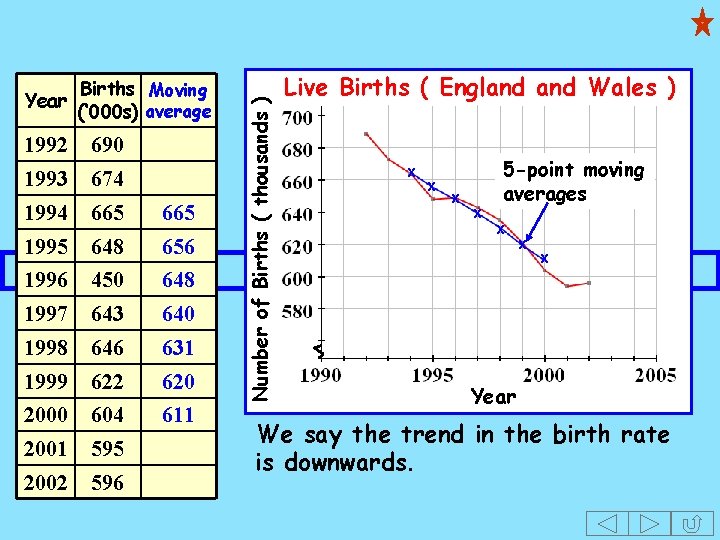 | Year | Births ('000s) | Moving average |
|---|---|---|
| 1992 | 690 | |
| 1993 | 674 | |
| 1994 | 665 | 665 |
| 1995 | 648 | 656 |
| 1996 | 450 | 648 |
| 1997 | 643 | 640 |
| 1998 | 646 | 631 |
| 1999 | 622 | 620 |
| 2000 | 604 | 611 |
| 2001 | 595 | |
| 2002 | 596 | |

Live Births ( England and Wales )

Number of Births ( thousands )

700
680
660
640
620
600
580

5-point moving averages

1990 1995 2000 2005

Year

We say the trend in the birth rate is downwards.